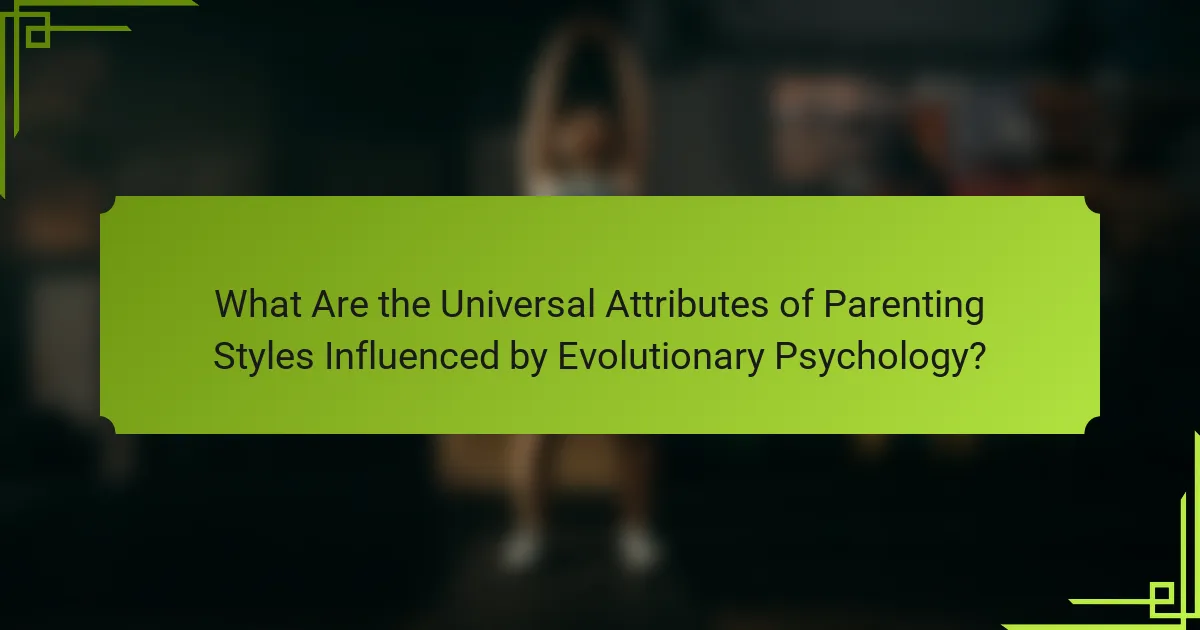 What Are the Universal Attributes of Parenting Styles Influenced by Evolutionary Psychology?